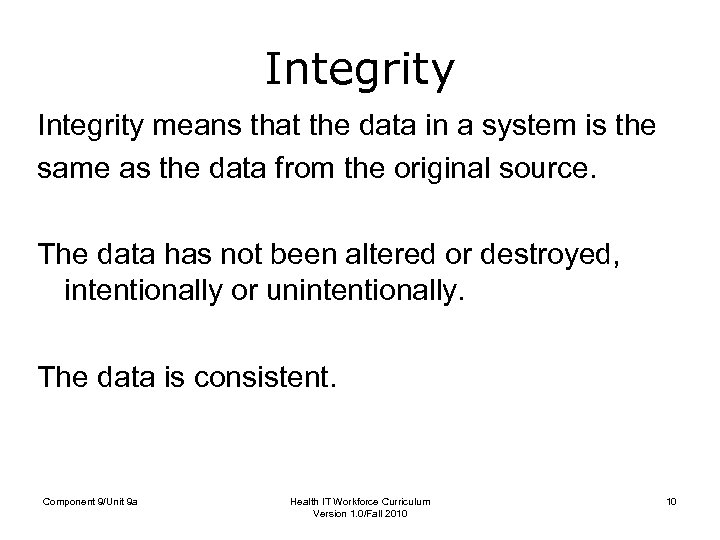 Integrity

Integrity means that the data in a system is the same as the data from the original source.

The data has not been altered or destroyed, intentionally or unintentionally.

The data is consistent.

Component 9/Unit 9a

Health IT Workforce Curriculum
Version 1.0/Fall 2010

10